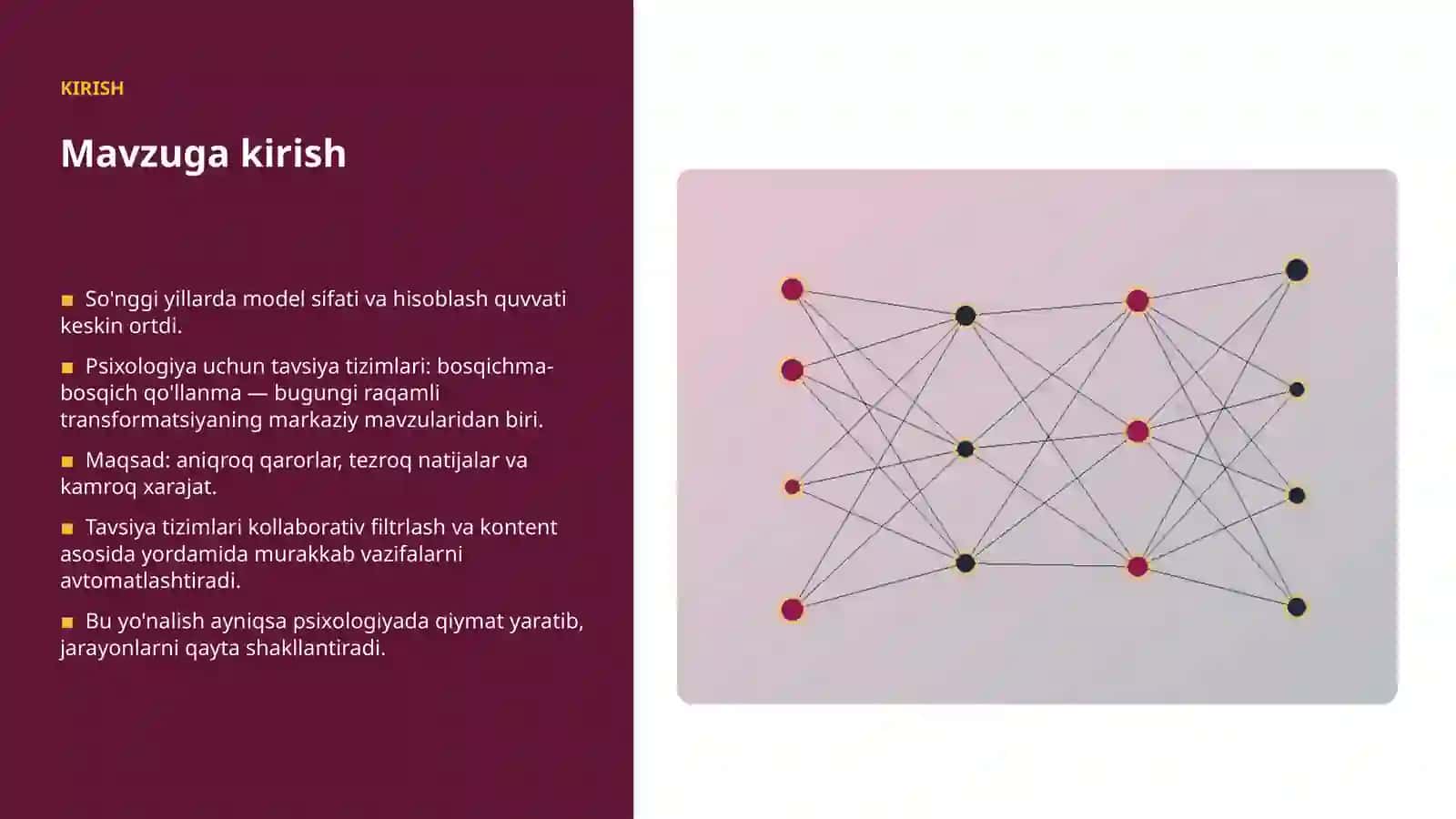 KIRISH

Mavzuga kirish

■ So'nggi yillarda model sifati va hisoblash quvvati keskin ortdi.

■ Psixologiya uchun tavsiya tizimlari: bosqichma-bosqich qo'llanma — bugungi raqamli transformatsiyaning markaziy mavzularidan biri.

■ Maqsad: aniqroq qarorlar, tezroq natijalar va kamroq xarajat.

■ Tavsiya tizimlari kollaborativ filtrlash va kontent asosida yordamida murakkab vazifalarni avtomatlashtiradi.

■ Bu yo'nalish ayniqsa psixologiyada qiymat yaratib, jarayonlarni qayta shakllantiradi.